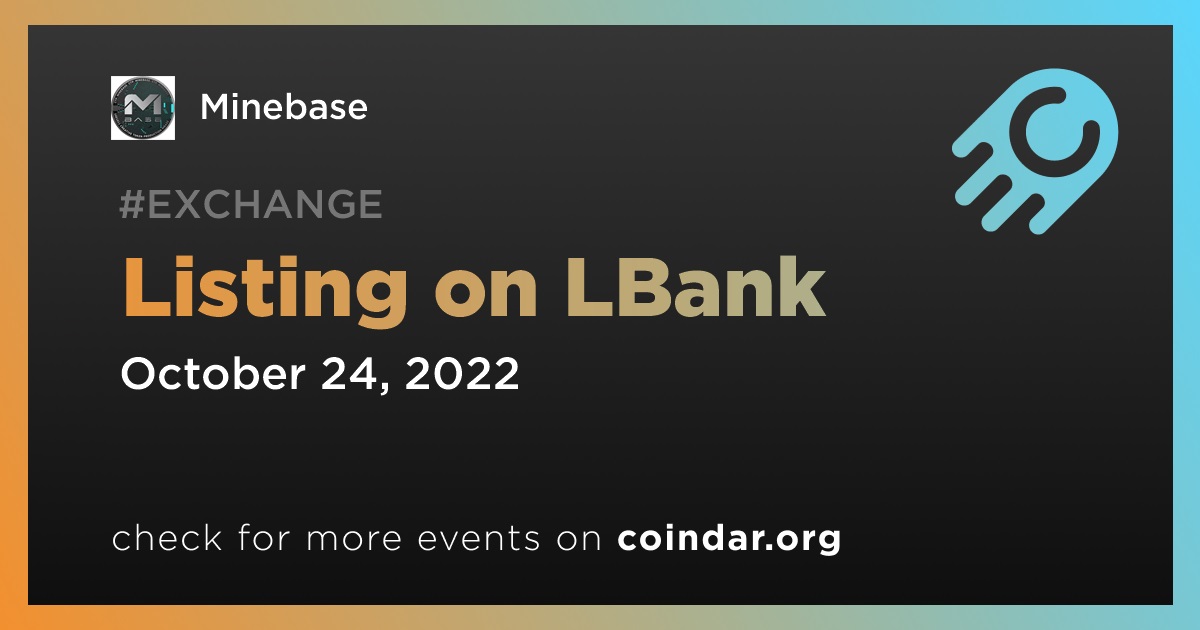 Minebase

#EXCHANGE

Listing on LBank

October 24, 2022

check for more events on coindar.org